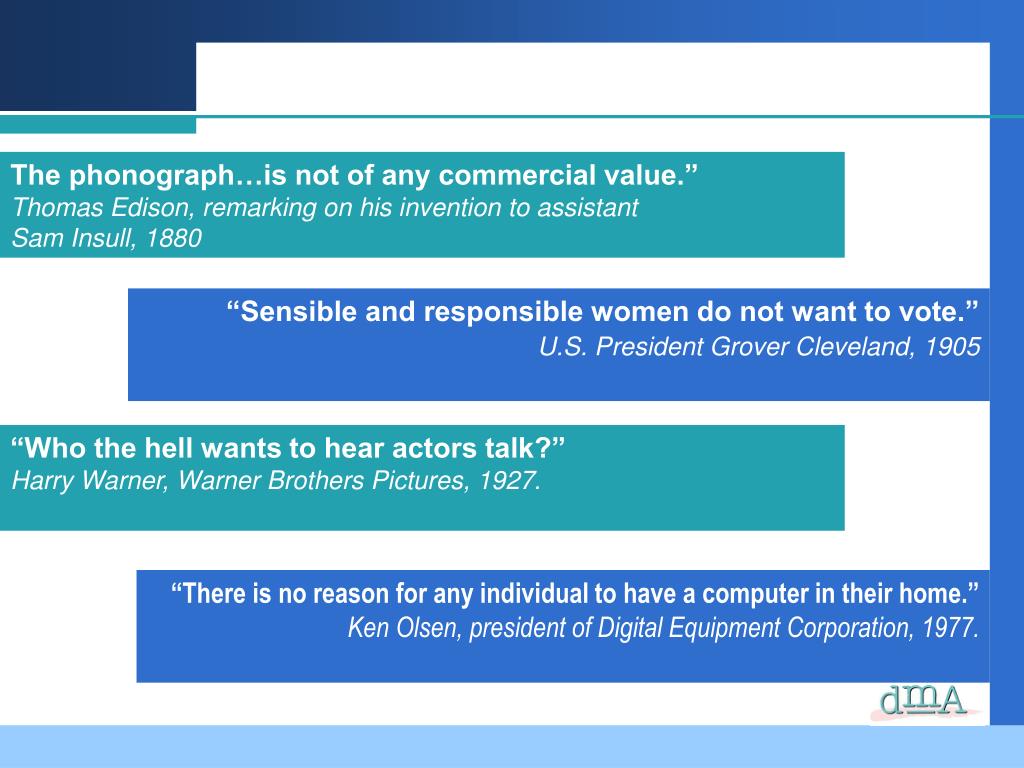 The phonograph…is not of any commercial value.”
Thomas Edison, remarking on his invention to assistant Sam Insull, 1880

“Sensible and responsible women do not want to vote.”
U.S. President Grover Cleveland, 1905

“Who the hell wants to hear actors talk?”
Harry Warner, Warner Brothers Pictures, 1927.

“There is no reason for any individual to have a computer in their home.”
Ken Olsen, president of Digital Equipment Corporation, 1977.

dmA